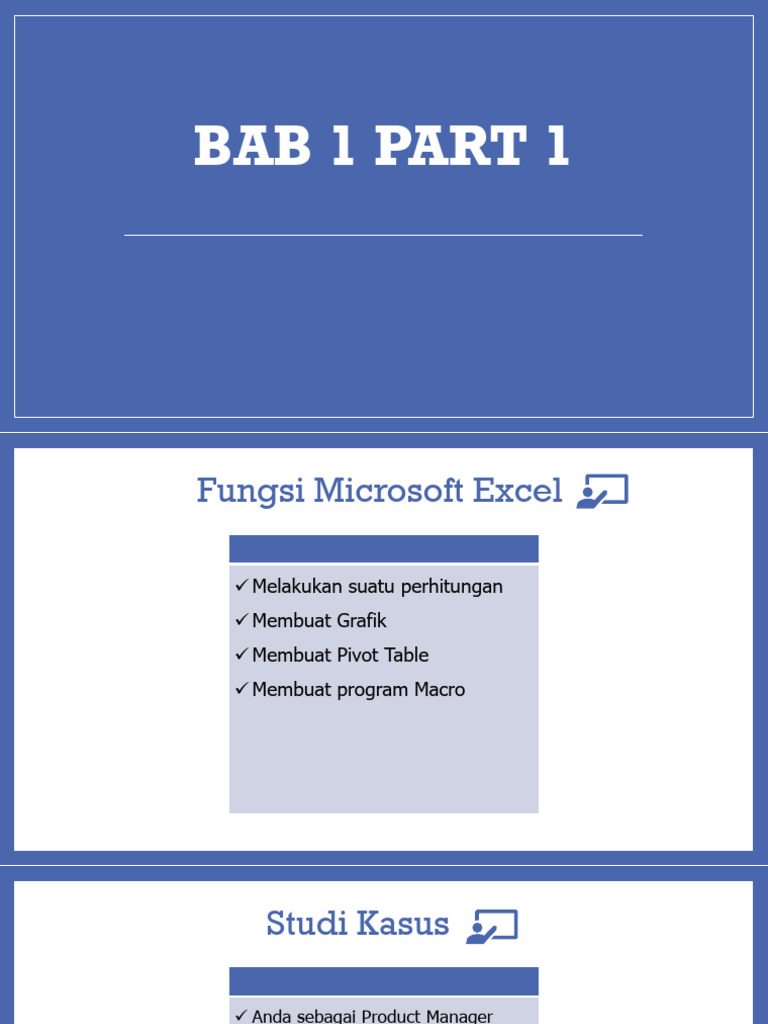 BAB 1 PART 1

Fungsi Microsoft Excel

✓ Melakukan suatu perhitungan
✓ Membuat Grafik
✓ Membuat Pivot Table
✓ Membuat program Macro

Studi Kasus

✓ Anda sebagai Product Manager